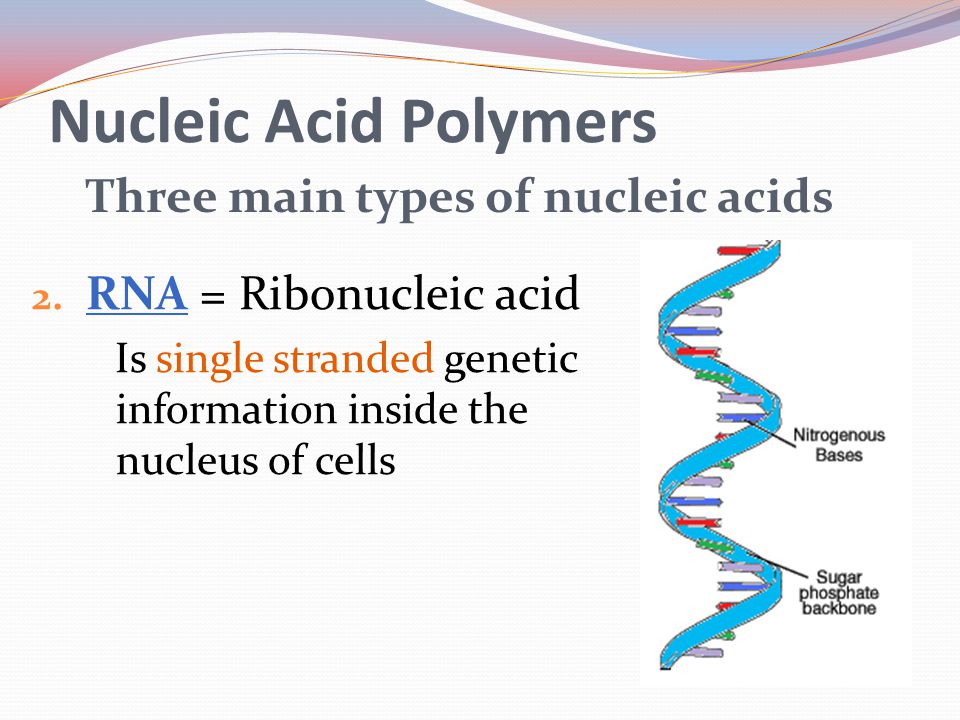 Nucleic Acid Polymers

Three main types of nucleic acids

2. RNA = Ribonucleic acid

Is single stranded genetic information inside the nucleus of cells

Nitrogenous Bases

Sugar phosphate backbone